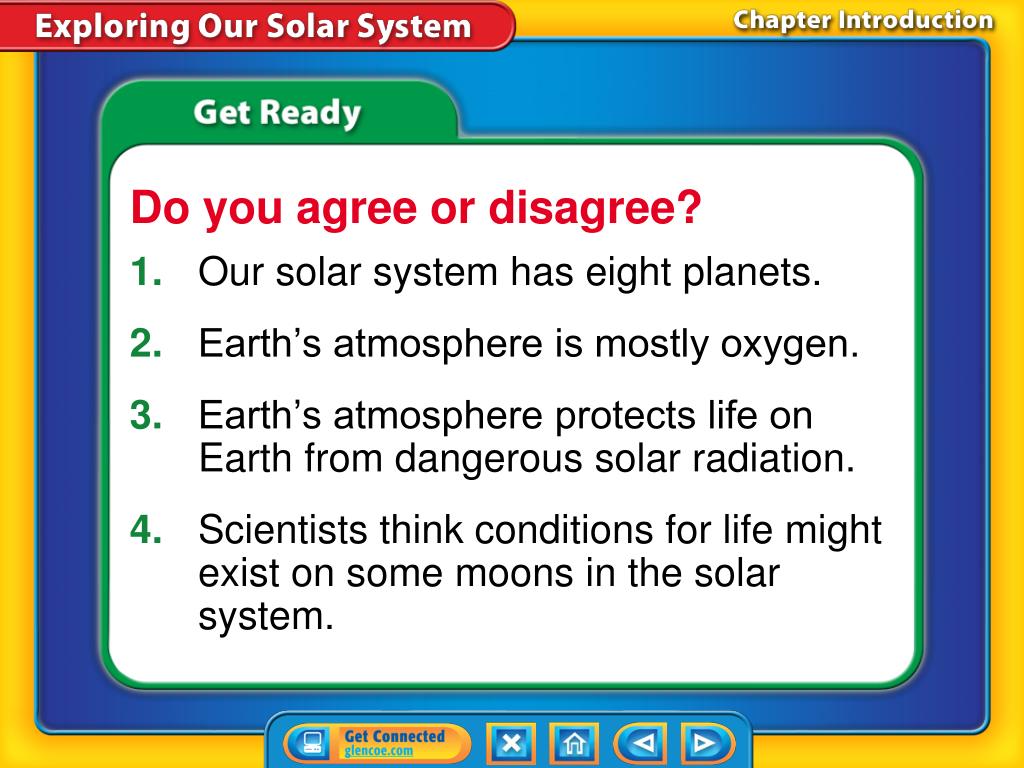 Exploring Our Solar System

Chapter Introduction

Get Ready

Do you agree or disagree?

1. Our solar system has eight planets.

2. Earth’s atmosphere is mostly oxygen.

3. Earth’s atmosphere protects life on Earth from dangerous solar radiation.

4. Scientists think conditions for life might exist on some moons in the solar system.

Get Connected
glencoe.com